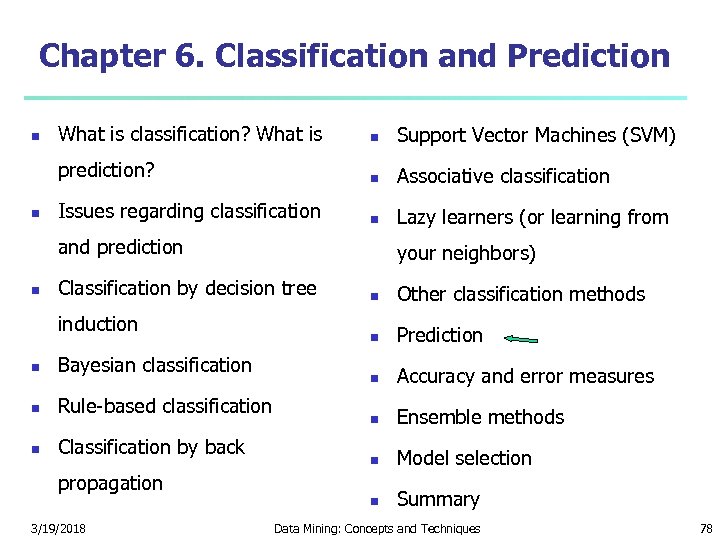 Chapter 6. Classification and Prediction

- What is classification? What is prediction?
- Issues regarding classification and prediction
- Classification by decision tree induction
- Bayesian classification
- Rule-based classification
- Classification by back propagation

- Support Vector Machines (SVM)
- Associative classification
- Lazy learners (or learning from your neighbors)
- Other classification methods
- Prediction
- Accuracy and error measures
- Ensemble methods
- Model selection
- Summary

3/19/2018 Data Mining: Concepts and Techniques 78